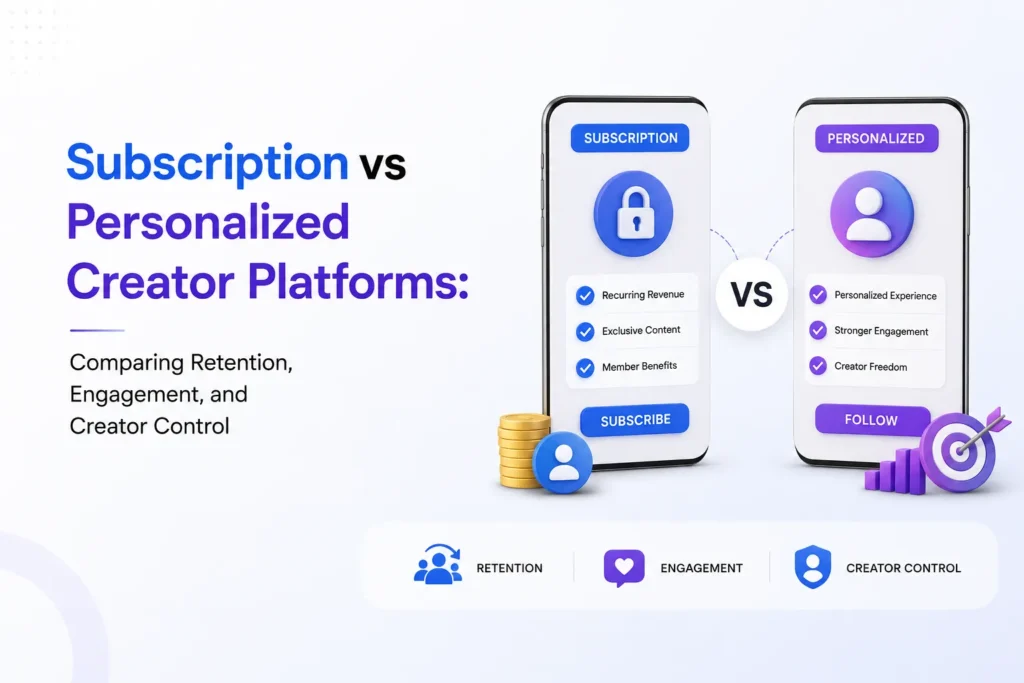 Subscription vs Personalized Creator Platforms:

Comparing Retention, Engagement, and Creator Control

SUBSCRIPTION

Recurring Revenue
Exclusive Content
Member Benefits

SUBSCRIBE

VS

PERSONALIZED

Personalized Experience
Stronger Engagement
Creator Freedom

FOLLOW

RETENTION
ENGAGEMENT
CREATOR CONTROL